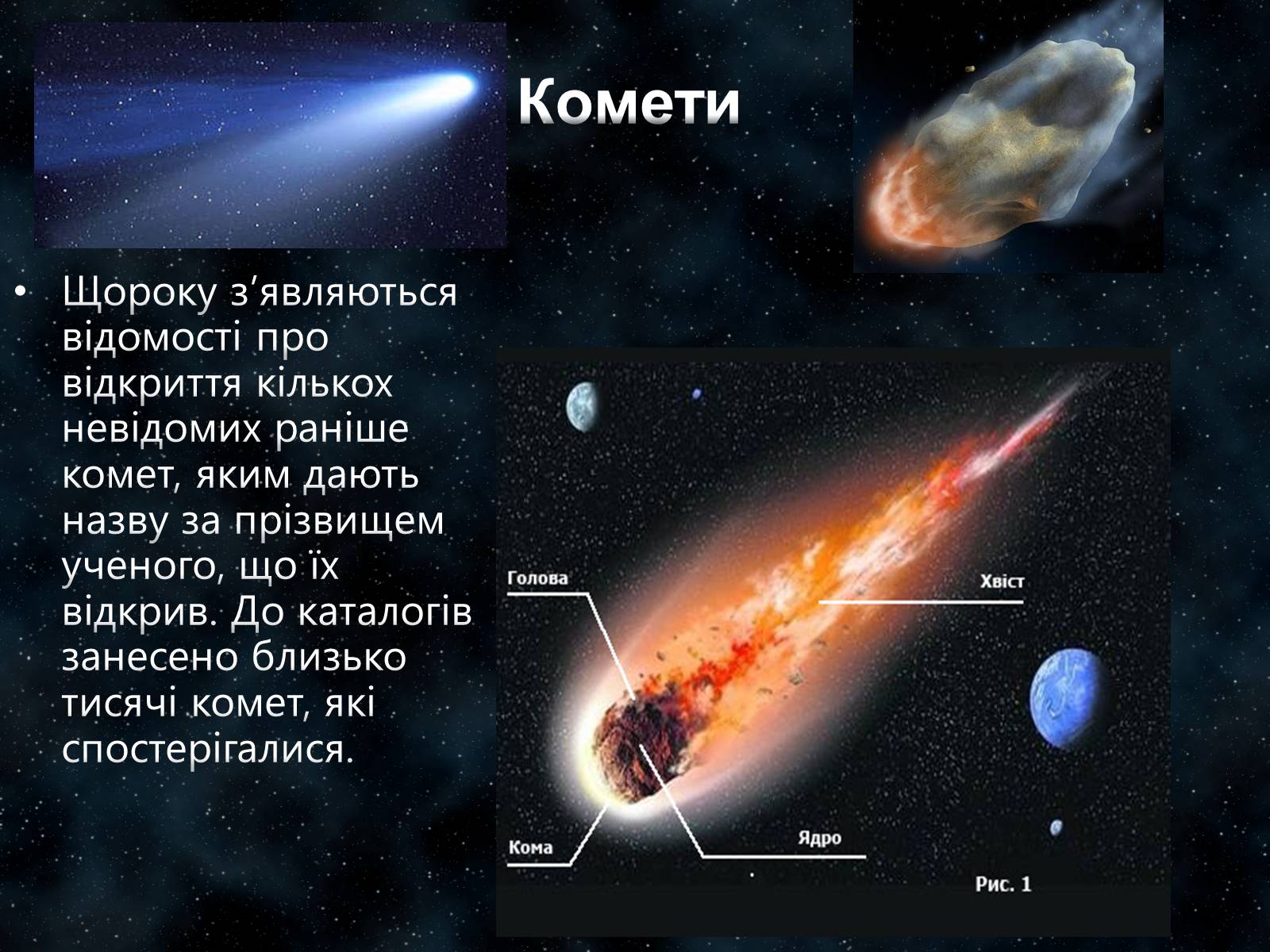 Комети

• Щороку з’являються відомості про відкриття кількох невідомих раніше комет, яким дають назву за прізвищем ученого, що їх відкрив. До каталогів занесено близько тисячі комет, які спостерігалися.

Голова
Хвіст
Кома
Ядро
Рис. 1